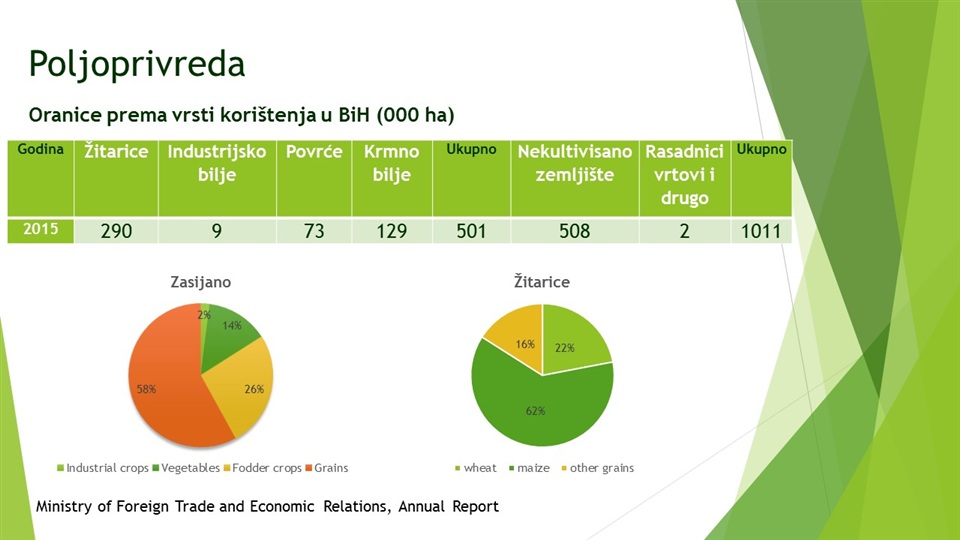 Poljoprivreda

Oranice prema vrsti korištenja u BiH (000 ha)

| Godina | Žitarice | Industrijsko bilje | Povrće | Krmno bilje | Ukupno | Nekultivisano zemljište | Rasadnici vrtovi i drugo | Ukupno |
|---|---|---|---|---|---|---|---|---|
| 2015 | 290 | 9 | 73 | 129 | 501 | 508 | 2 | 1011 |

Zasijano

2%
14%
26%
58%

Industrial crops Vegetables Fodder crops Grains

Žitarice

16%
22%
62%

wheat maize other grains

Ministry of Foreign Trade and Economic Relations, Annual Report